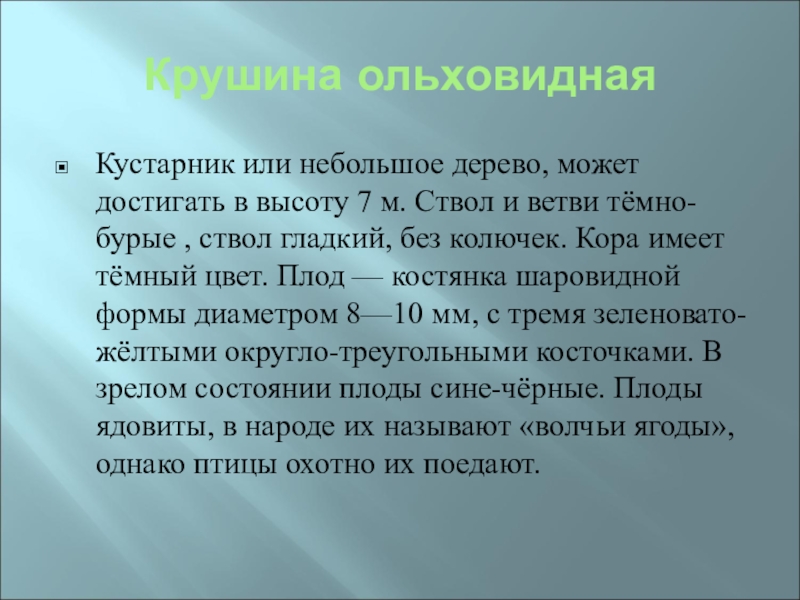 Крушина ольховидная

Кустарник или небольшое дерево, может достигать в высоту 7 м. Ствол и ветви тёмно-бурые , ствол гладкий, без колючек. Кора имеет тёмный цвет. Плод — костянка шаровидной формы диаметром 8—10 мм, с тремя зеленовато-жёлтыми округло-треугольными косточками. В зрелом состоянии плоды сине-чёрные. Плоды ядовиты, в народе их называют «волчьи ягоды», однако птицы охотно их поедают.